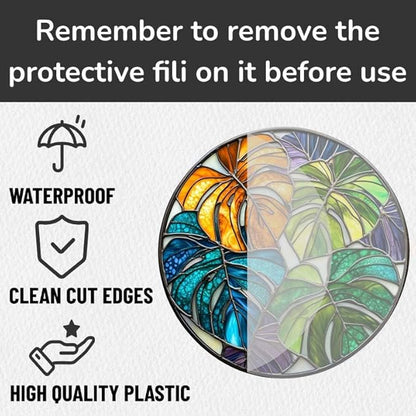 Remember to remove the protective fili on it before use

WATERPROOF

CLEAN CUT EDGES

HIGH QUALITY PLASTIC